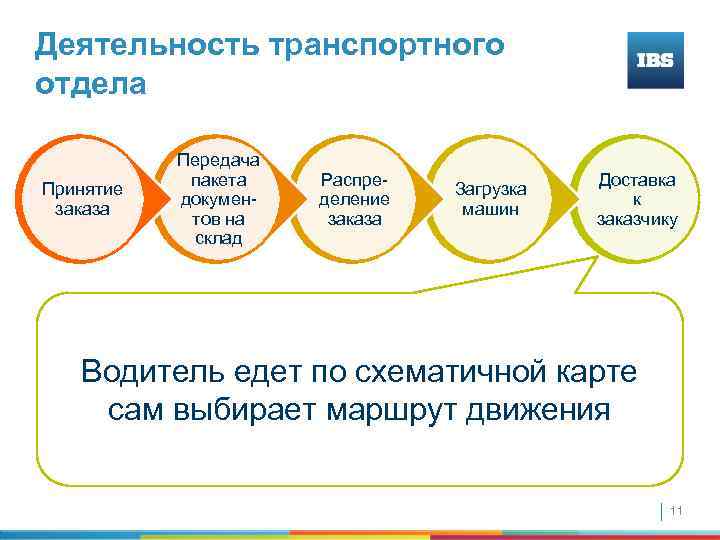 Деятельность транспортного отдела

IBS

Принятие заказа

Передача пакета документов на склад

Распределение заказа

Загрузка машин

Доставка к заказчику

Водитель едет по схематичной карте сам выбирает маршрут движения

11